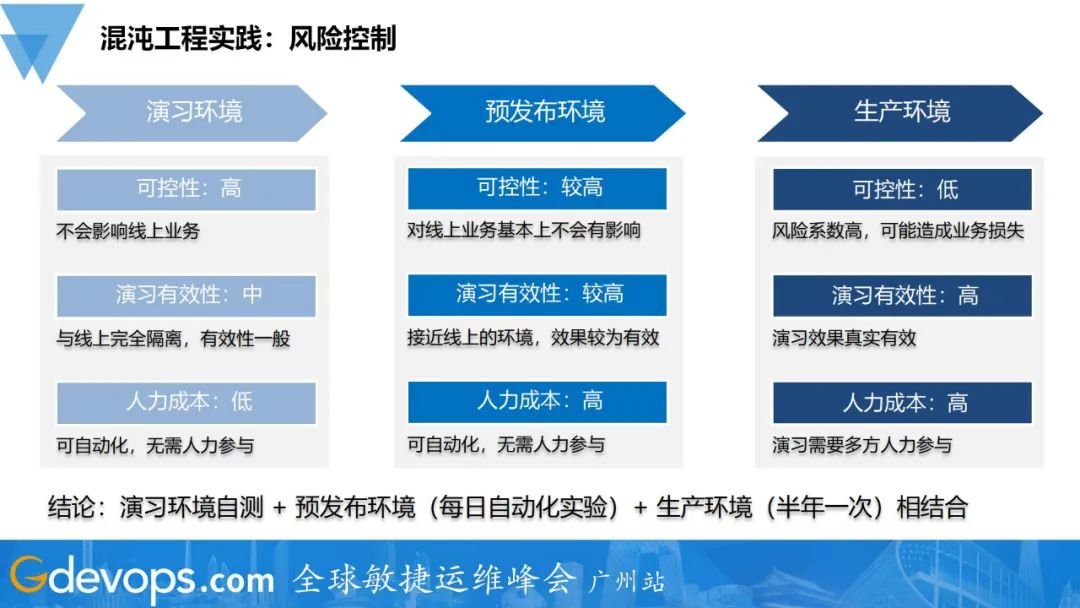 混沌工程实践：风险控制

演习环境

可控性：高

不会影响线上业务

演习有效性：中

与线上完全隔离，有效性一般

人力成本：低

可自动化，无需人力参与

预发布环境

可控性：较高

对线上业务基本上不会有影响

演习有效性：较高

接近线上的环境，效果较为有效

人力成本：高

可自动化，无需人力参与

生产环境

可控性：低

风险系数高，可能造成业务损失

演习有效性：高

演习效果真实有效

人力成本：高

演习需要多方人力参与

结论：演习环境自测 + 预发布环境（每日自动化实验）+ 生产环境（半年一次）相结合

Gdevops.com 全球敏捷运维峰会 广州站